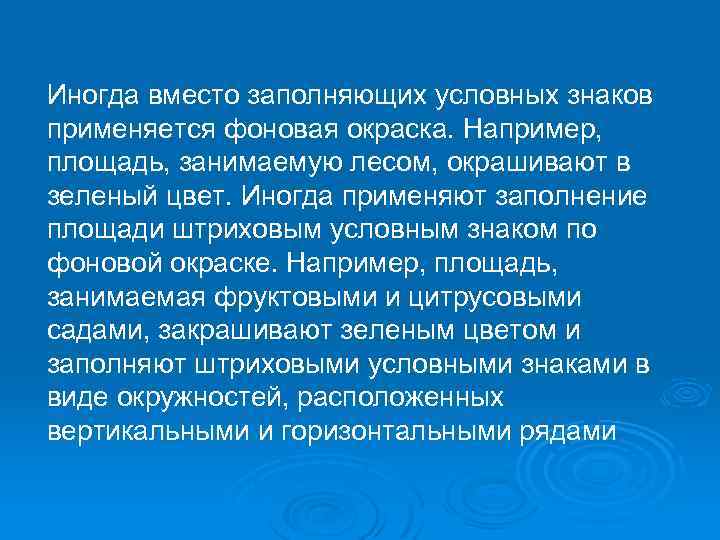 Иногда вместо заполняющих условных знаков применяется фоновая окраска. Например, площадь, занимаемую лесом, окрашивают в зеленый цвет. Иногда применяют заполнение площади штриховым условным знаком по фоновой окраске. Например, площадь, занимаемая фруктовыми и цитрусовыми садами, закрашивают зеленым цветом и заполняют штриховыми условными знаками в виде окружностей, расположенных вертикальными и горизонтальными рядами